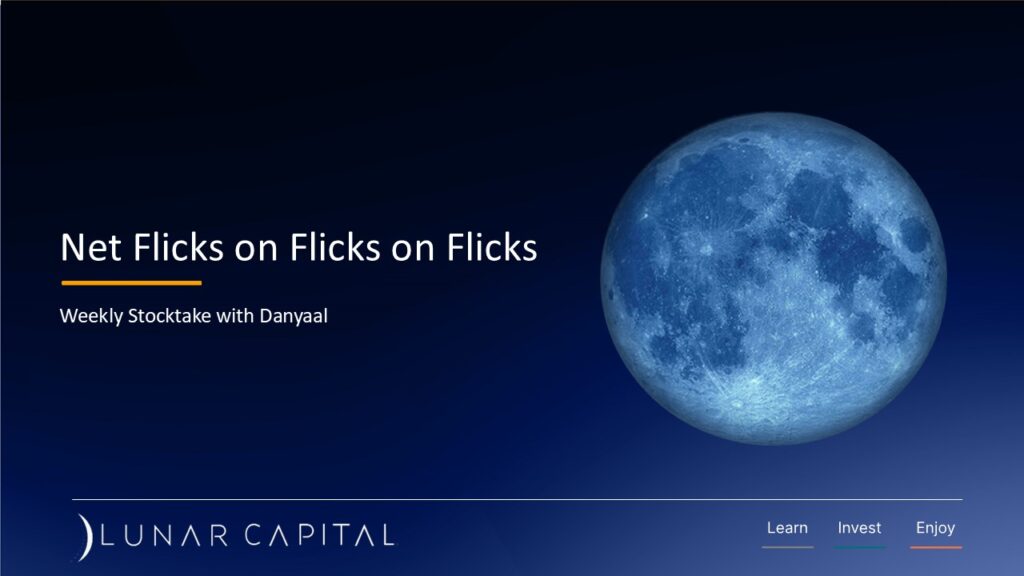 Net Flicks on Flicks on Flicks

Weekly Stocktake with Danyaal

LUNAR CAPITAL

Learn Invest Enjoy